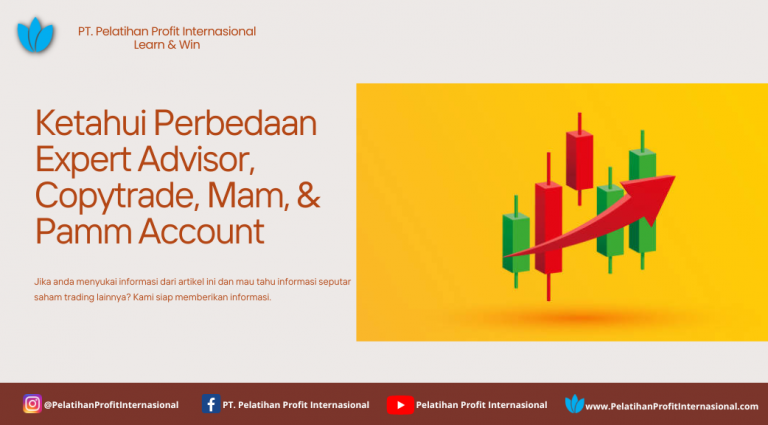 PT. Pelatihan Profit Internasional
Learn & Win

Ketahui Perbedaan Expert Advisor, Copytrade, Mam, & Pamm Account

Jika anda menyukai informasi dari artikel ini dan mau tahu informasi seputar saham trading lainnya? Kami siap memberikan informasi.

@PelatihanProfitInternasional
PT. Pelatihan Profit Internasional
Pelatihan Profit Internasional
www.PelatihanProfitInternasional.com